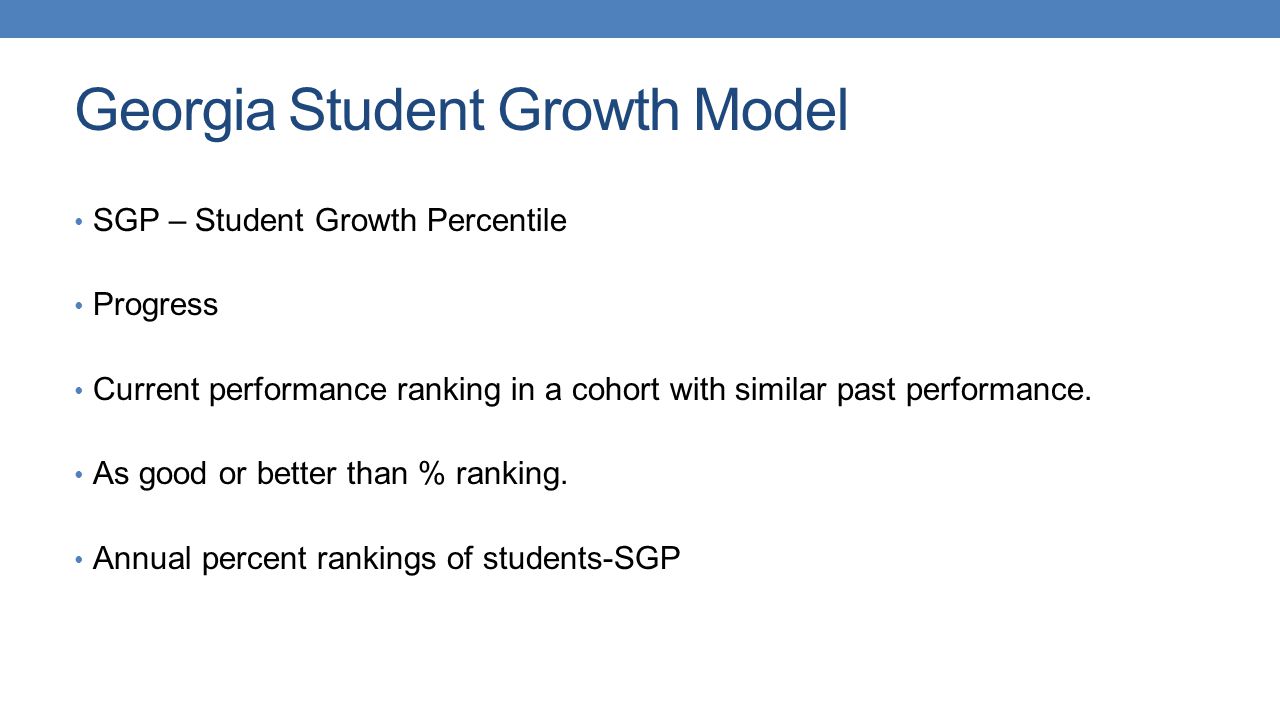 Georgia Student Growth Model

• SGP – Student Growth Percentile

• Progress

• Current performance ranking in a cohort with similar past performance.

• As good or better than % ranking.

• Annual percent rankings of students-SGP